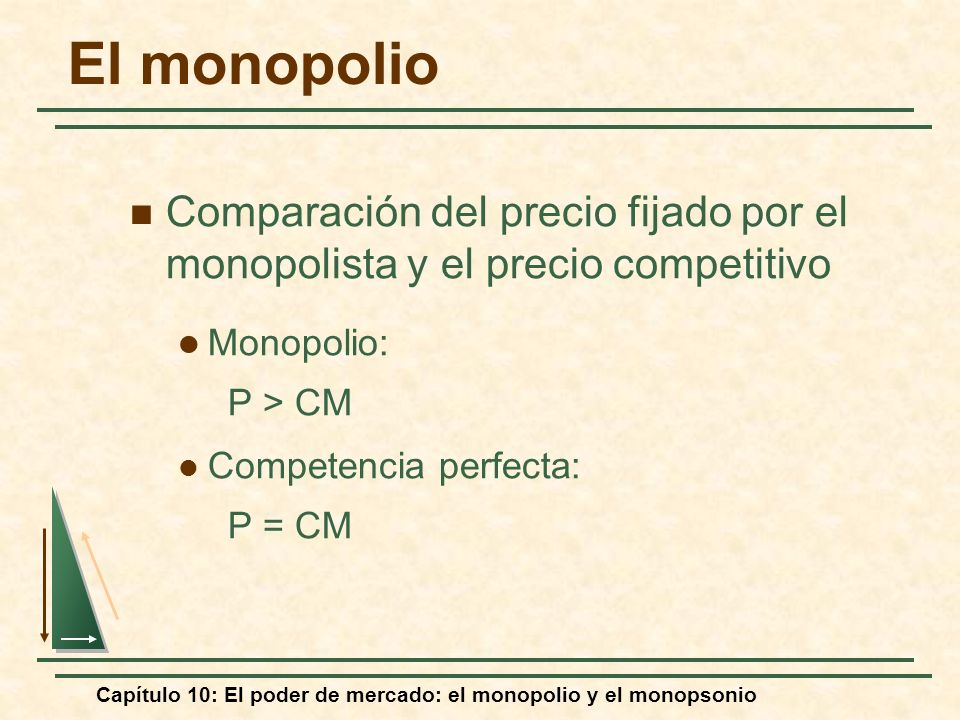 El monopolio

Comparación del precio fijado por el monopolista y el precio competitivo

Monopolio:

P > CM

Competencia perfecta:

P = CM

Capítulo 10: El poder de mercado: el monopolio y el monopsonio